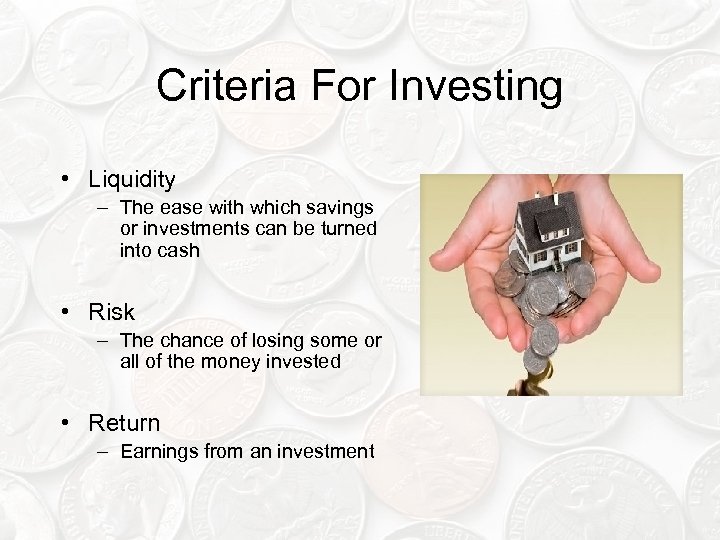 Criteria For Investing

• Liquidity
– The ease with which savings or investments can be turned into cash

• Risk
– The chance of losing some or all of the money invested

• Return
– Earnings from an investment